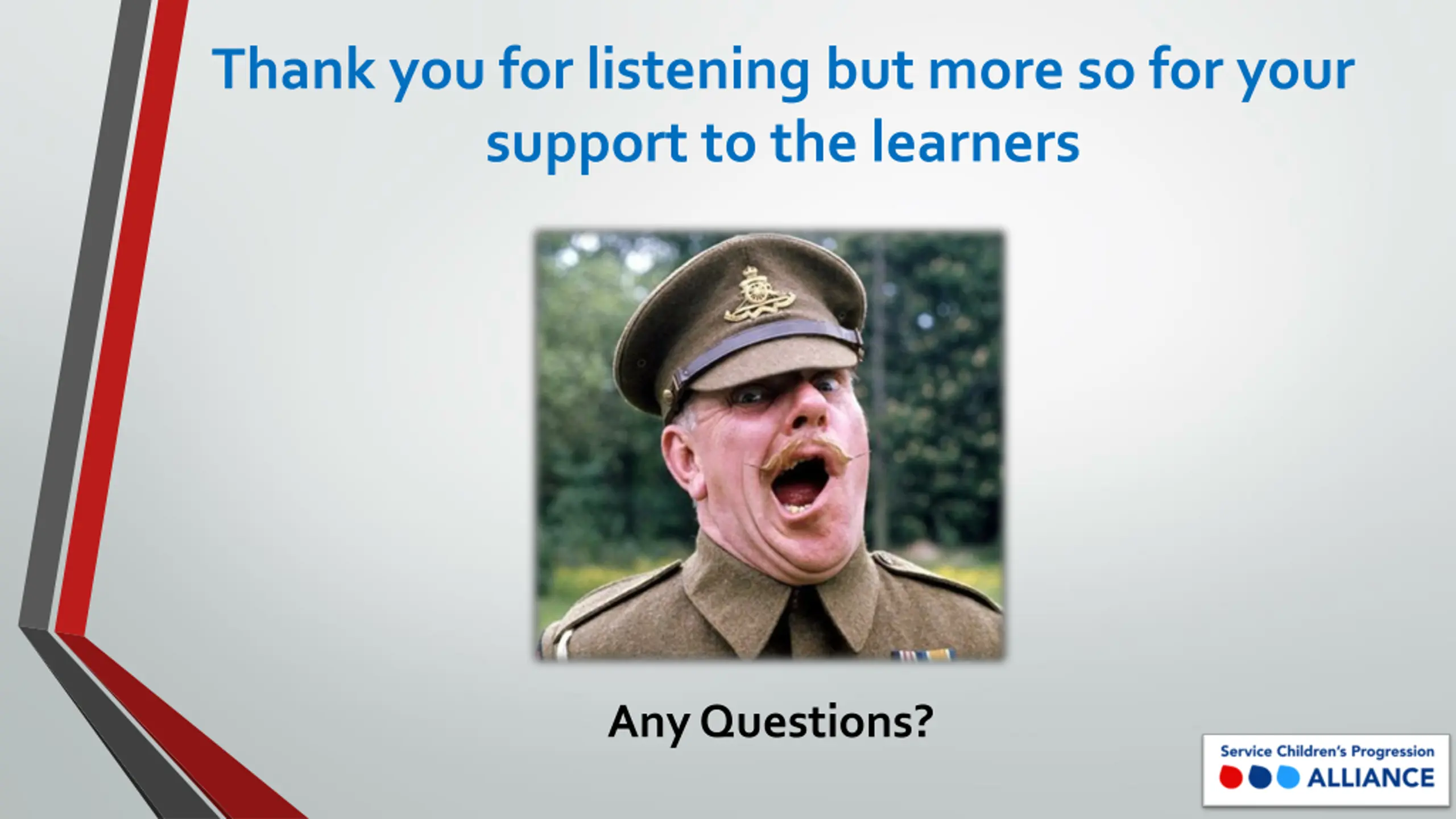 Thank you for listening but more so for your support to the learners

Any Questions?

Service Children's Progression ALLIANCE